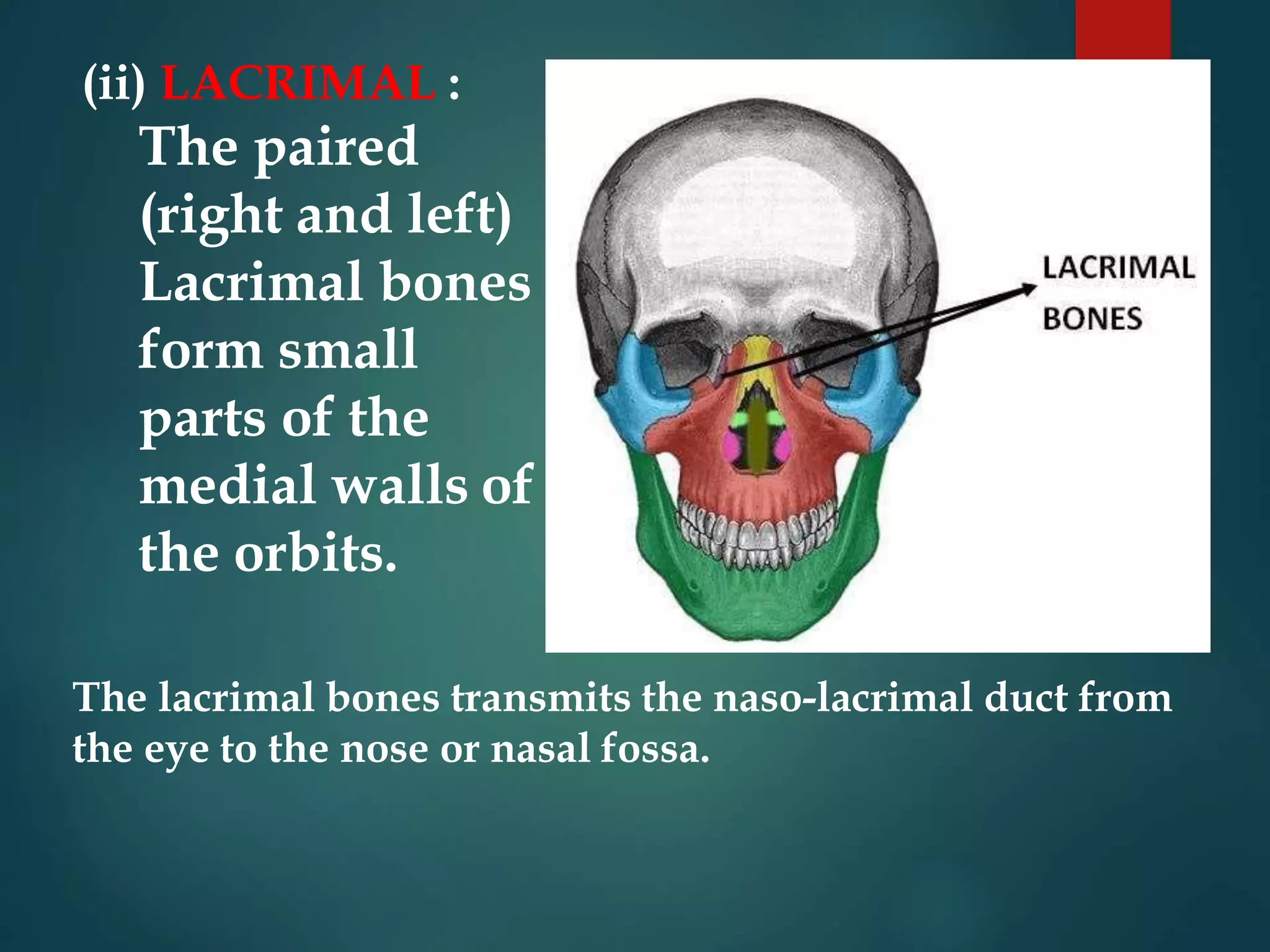 (ii) LACRIMAL :

The paired (right and left) Lacrimal bones form small parts of the medial walls of the orbits.

LACRIMAL BONES

The lacrimal bones transmits the naso-lacrimal duct from the eye to the nose or nasal fossa.